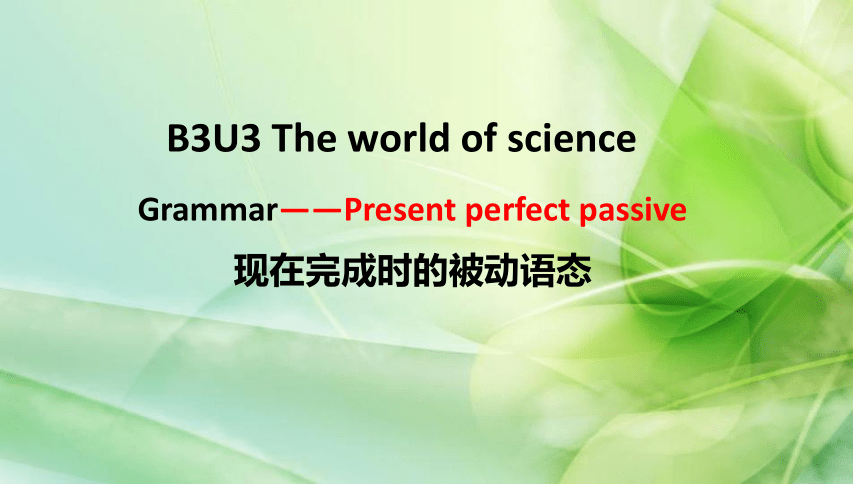 B3U3 The world of science

Grammar——Present perfect passive

现在完成时的被动语态